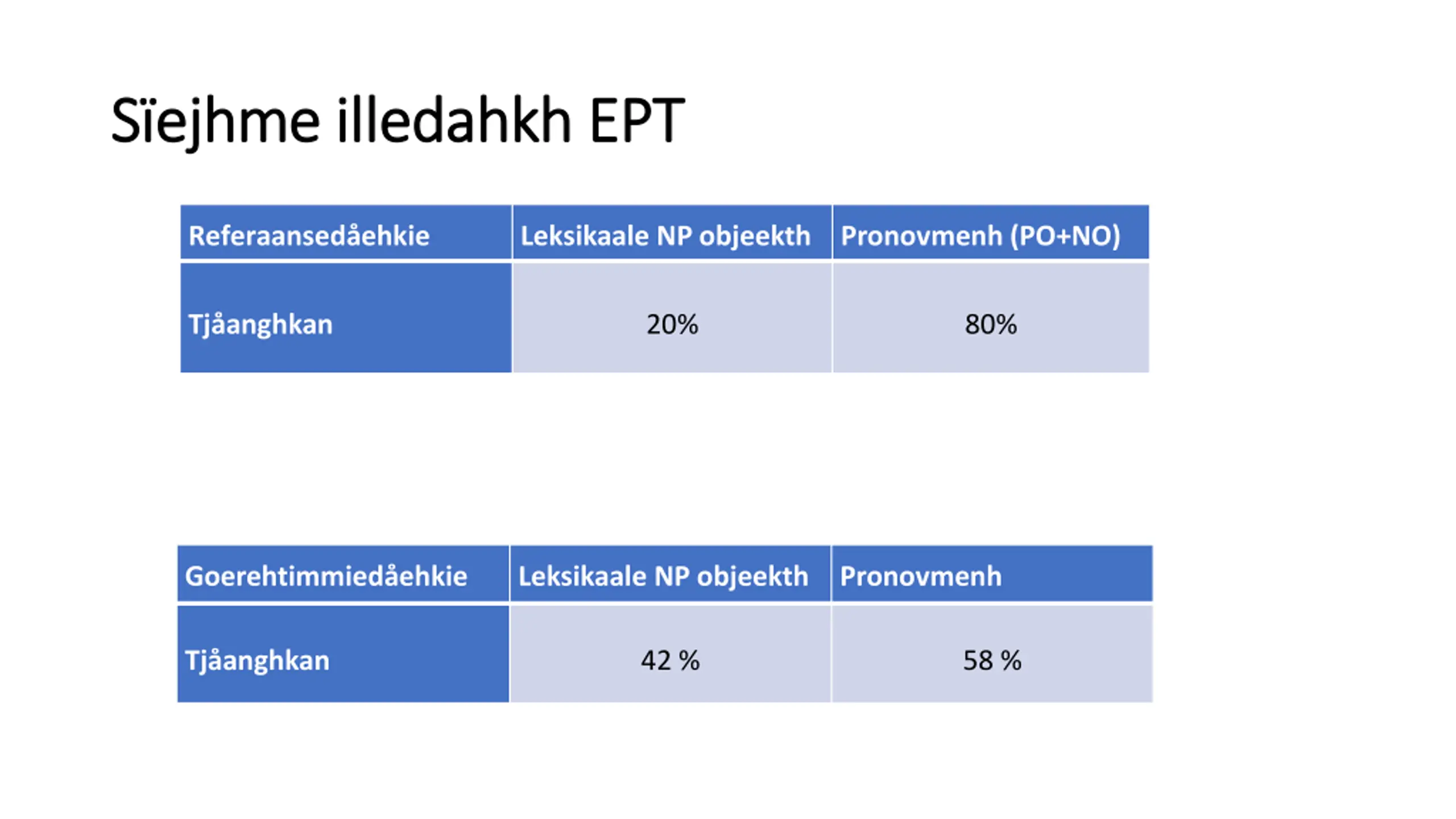 Sïejhme illedahkh EPT

| Referaansedåehkie | Leksikaale NP objeekth | Pronovmenh (PO+NO) |
|---|---|---|
| Tjåanghkan | 20% | 80% |

| Goerehtimmiedåehkie | Leksikaale NP objeekth | Pronovmenh |
|---|---|---|
| Tjåanghkan | 42 % | 58 % |